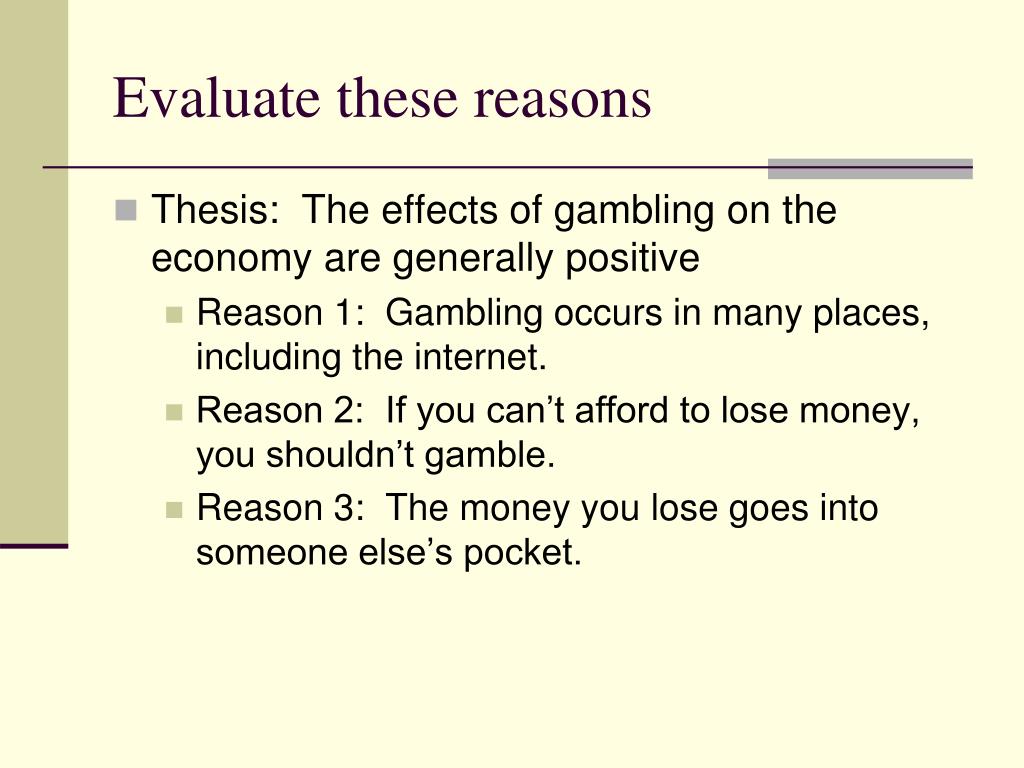 Evaluate these reasons

Thesis: The effects of gambling on the economy are generally positive

Reason 1: Gambling occurs in many places, including the internet.

Reason 2: If you can’t afford to lose money, you shouldn’t gamble.

Reason 3: The money you lose goes into someone else’s pocket.